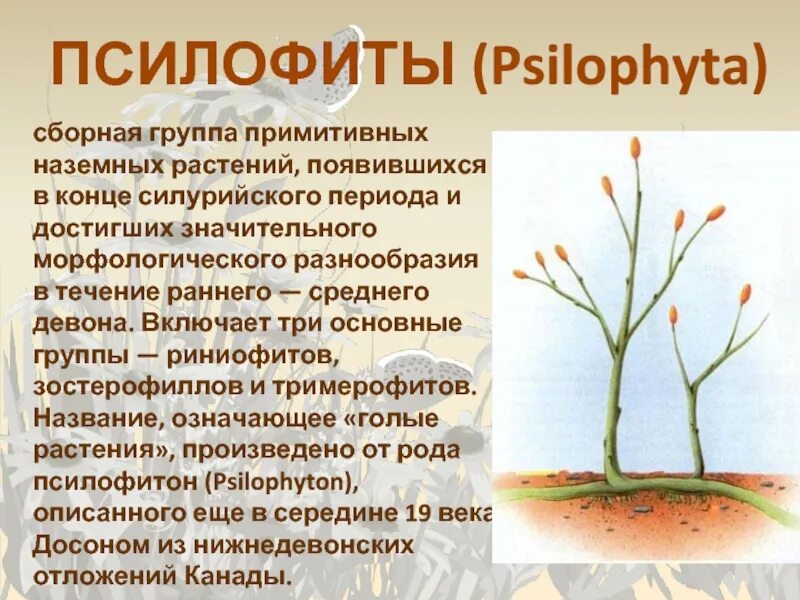 ПСИЛОФИТЫ (Psilophyta)

сборная группа примитивных наземных растений, появившихся в конце силурийского периода и достигших значительного морфологического разнообразия в течение раннего — среднего девона. Включает три основные группы — риниофитов, зостерофиллов и тримерофитов. Название, означающее «голые растения», произведено от рода псилофитон (Psilophyton), описанного еще в середине 19 века Досоном из нижнедевонских отложений Канады.